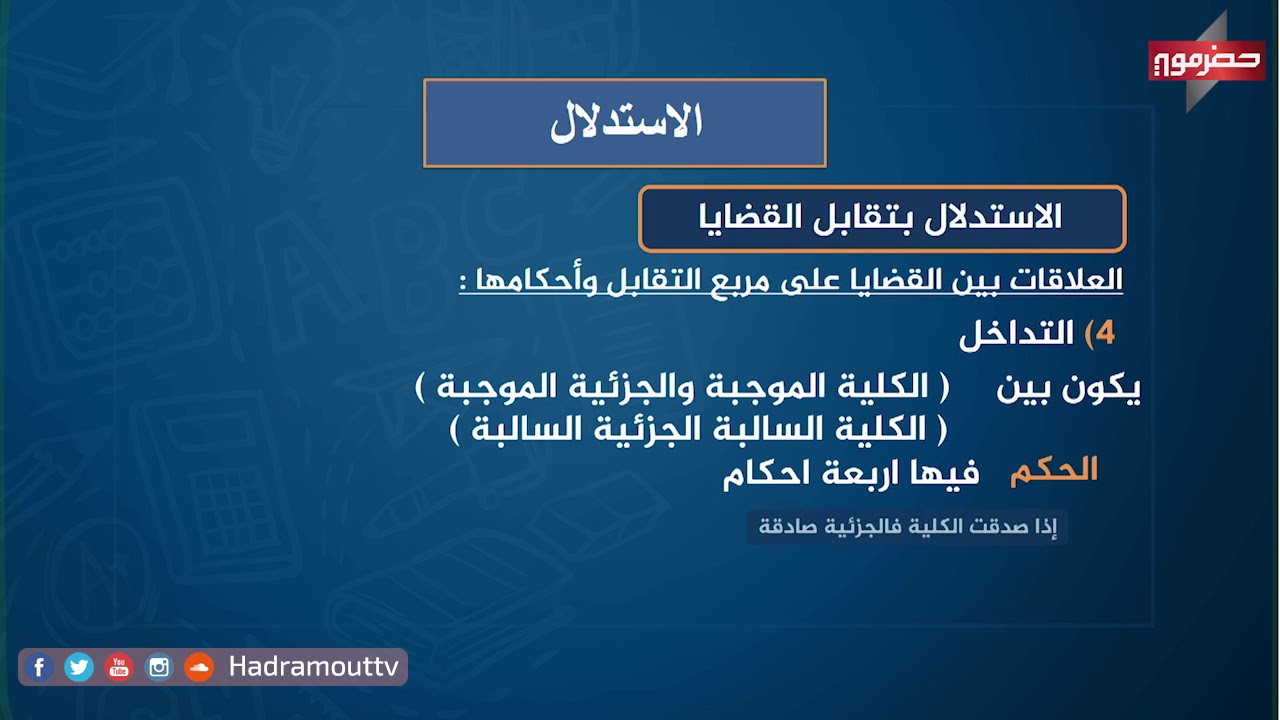 حضرموت

الاستدلال

الاستدلال بتقابل القضايا

العلاقات بين القضايا على مربع التقابل وأحكامها :

4) التداخل

يكون بين ( الكلية الموجبة والجزئية الموجبة )
( الكلية السالبة الجزئية السالبة )

الحكم فيها اربعة احكام

إذا صدقت الكلية فالجزئية صادقة

Hadramouttv